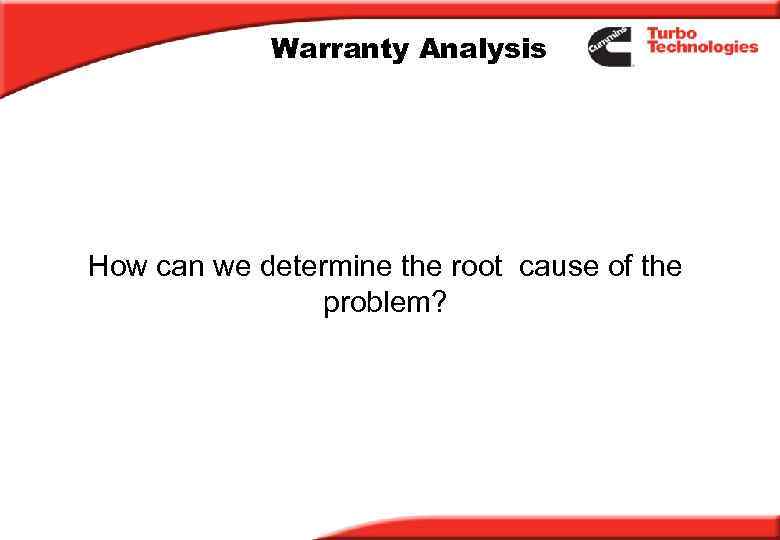 Warranty Analysis

Cummins Turbo Technologies

How can we determine the root cause of the problem?